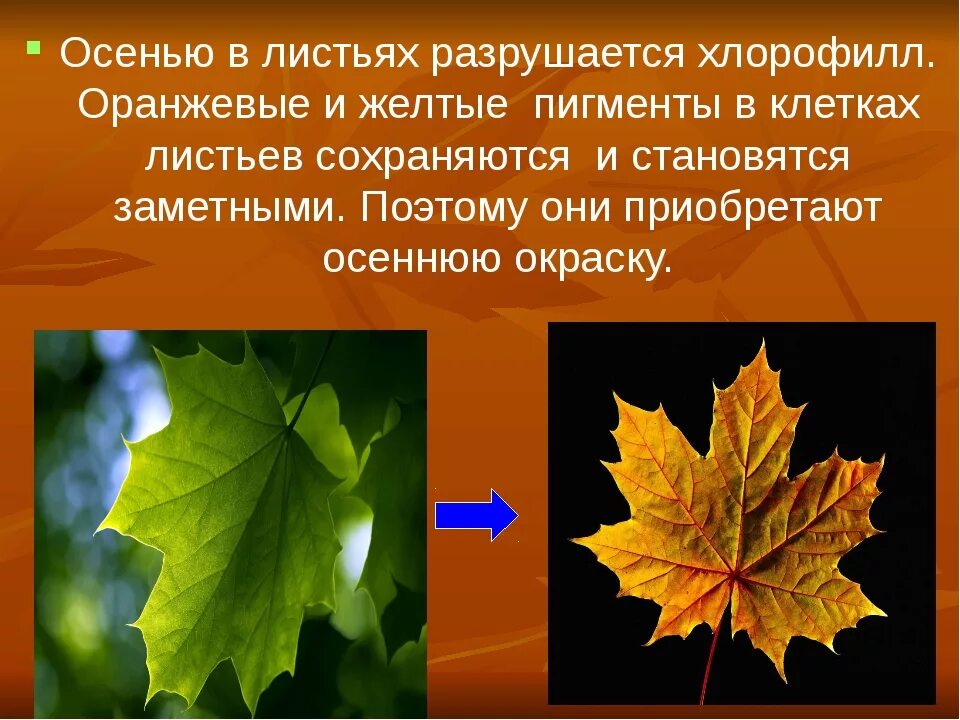 Осенью в листьях разрушается хлорофилл. Оранжевые и желтые пигменты в клетках листьев сохраняются и становятся заметными. Поэтому они приобретают осеннюю окраску.